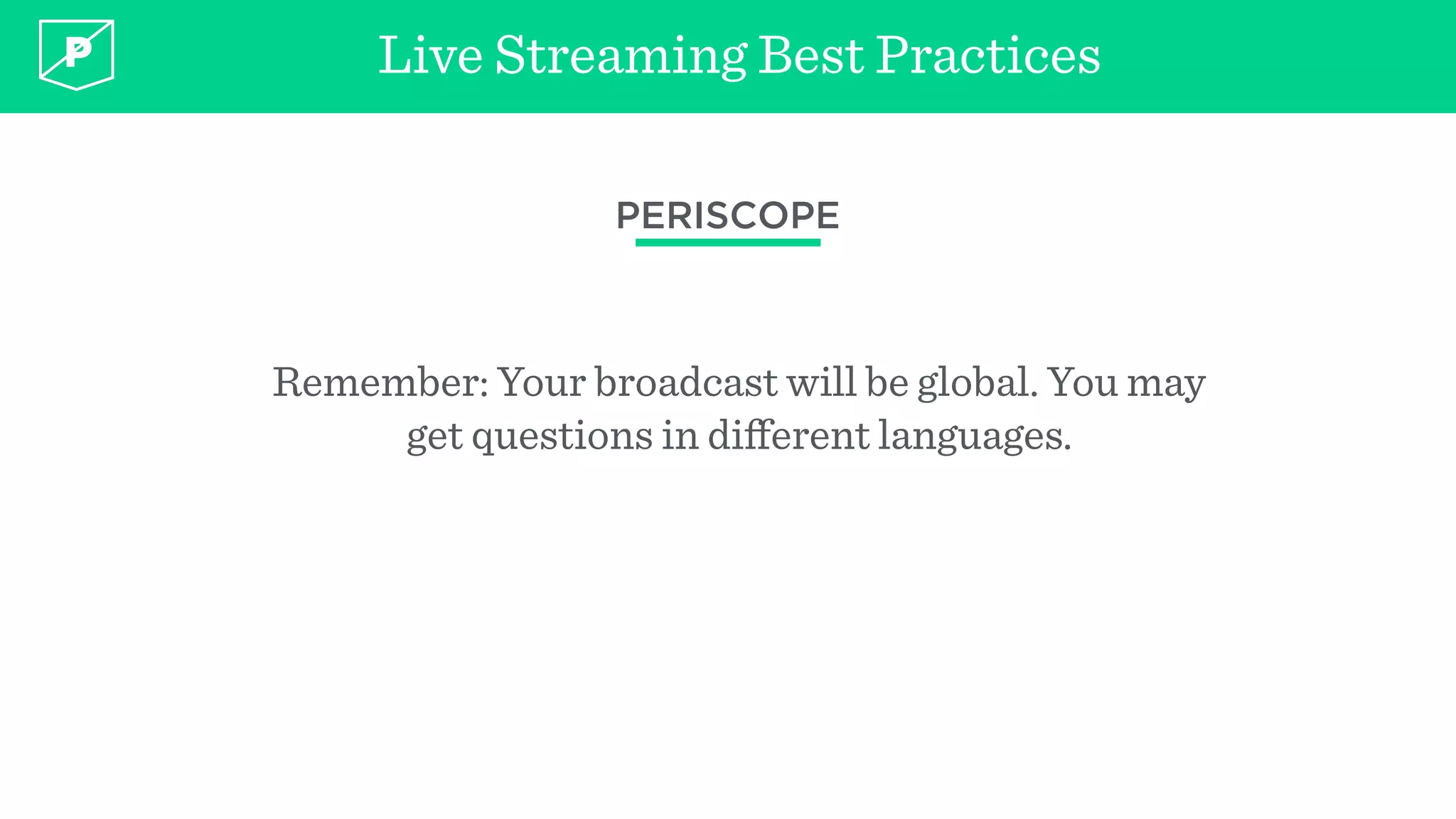 P

Live Streaming Best Practices

PERISCOPE

Remember: Your broadcast will be global. You may get questions in different languages.